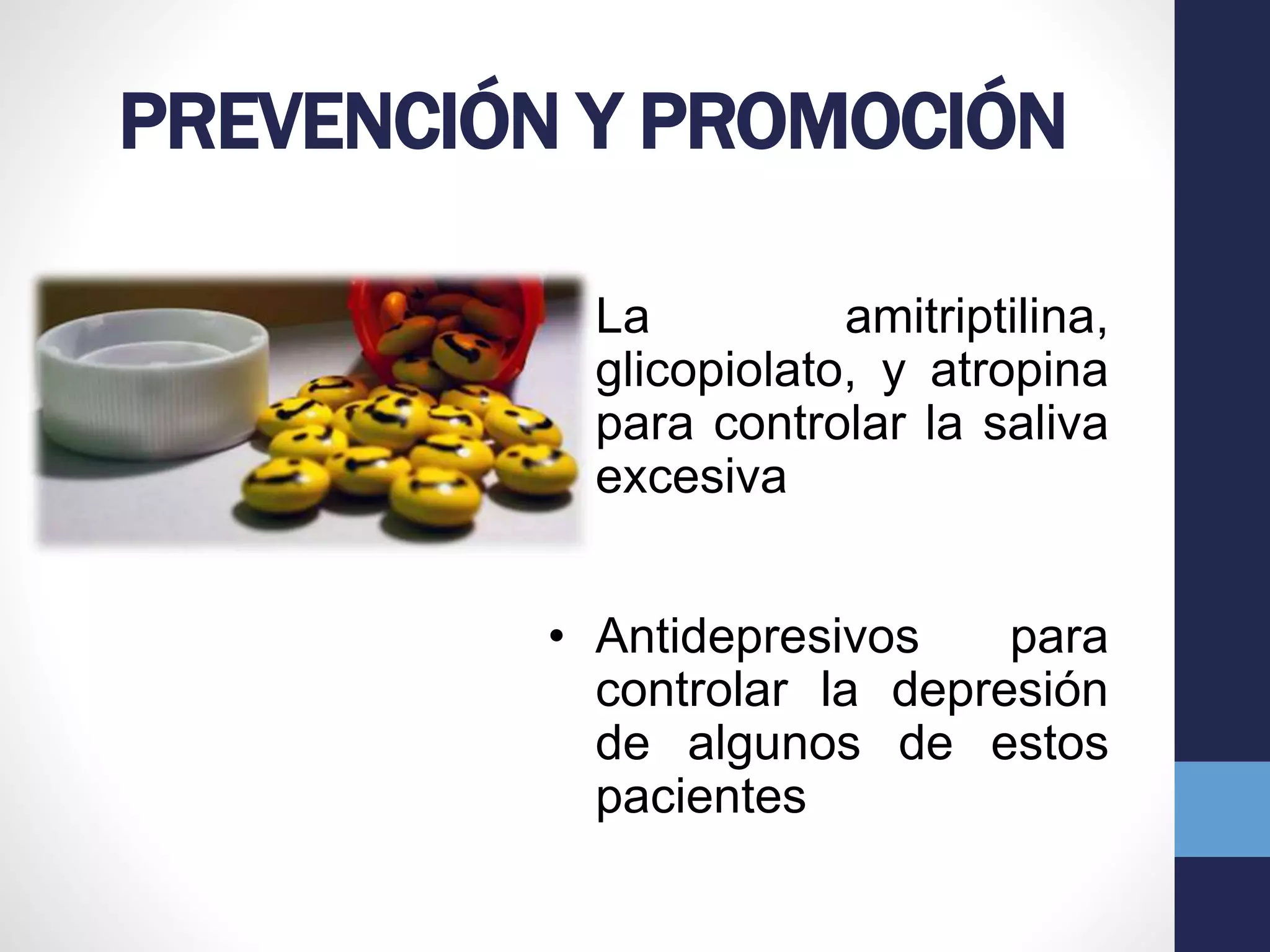 PREVENCIÓN Y PROMOCIÓN

La amitriptilina, glicopiolato, y atropina para controlar la saliva excesiva

• Antidepresivos para controlar la depresión de algunos de estos pacientes